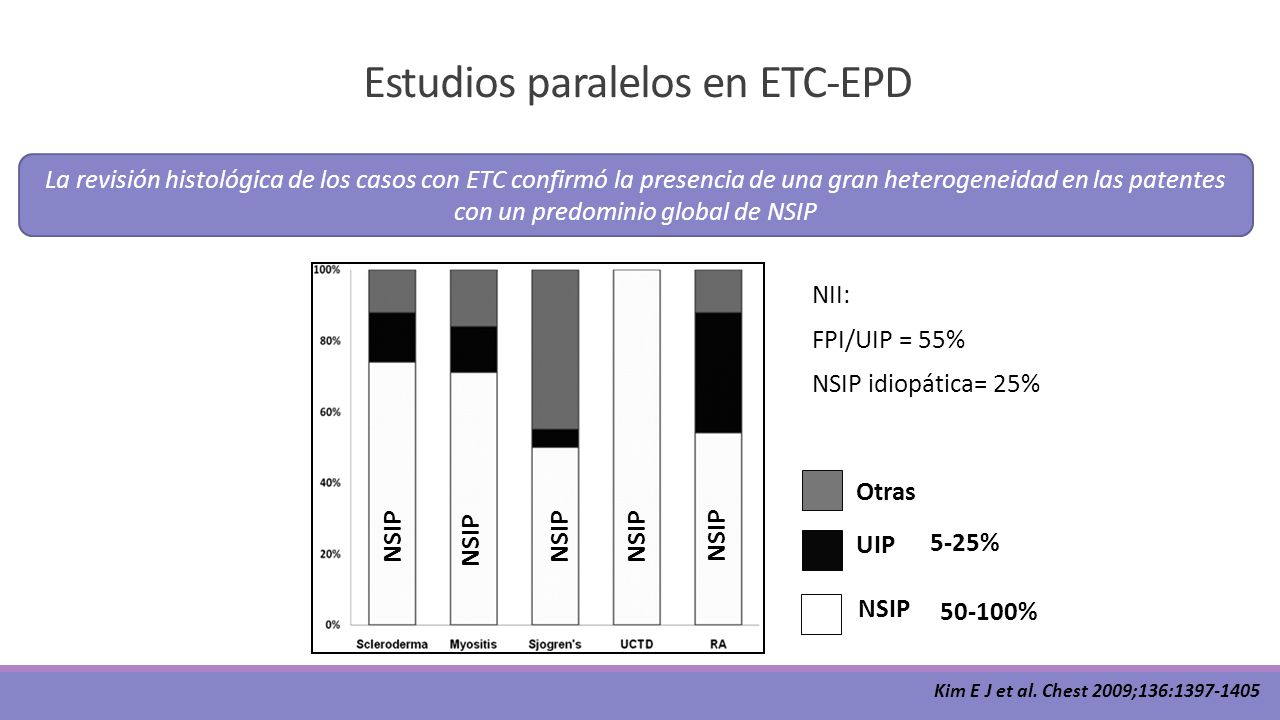 Estudios paralelos en ETC-EPD

La revisión histológica de los casos con ETC confirmó la presencia de una gran heterogeneidad en las patentes con un predominio global de NSIP

100%
80%
60%
40%
20%
0%

NSIP NSIP NSIP NSIP NSIP

Scleroderma Myositis Sjogren's UCTD RA

NII:
FPI/UIP = 55%
NSIP idiopática= 25%

Otras
UIP 5-25%
NSIP 50-100%

Kim E J et al. Chest 2009;136:1397-1405